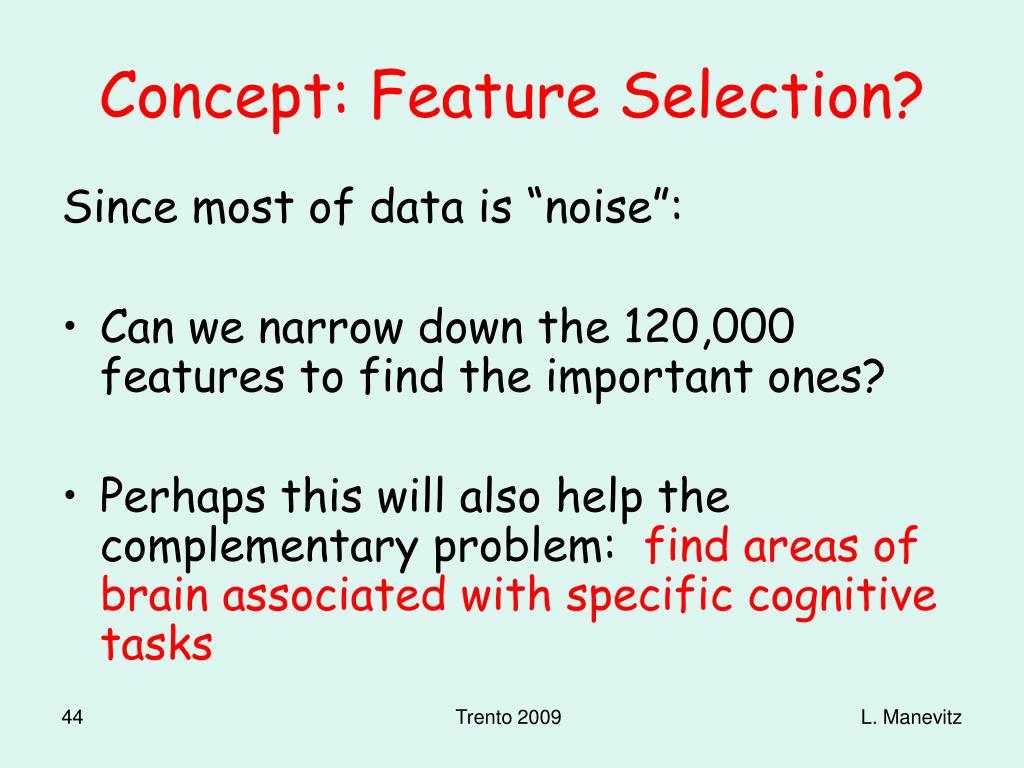 Concept: Feature Selection?

Since most of data is “noise”:

• Can we narrow down the 120,000 features to find the important ones?

• Perhaps this will also help the complementary problem: find areas of brain associated with specific cognitive tasks

44

Trento 2009

L. Manevitz